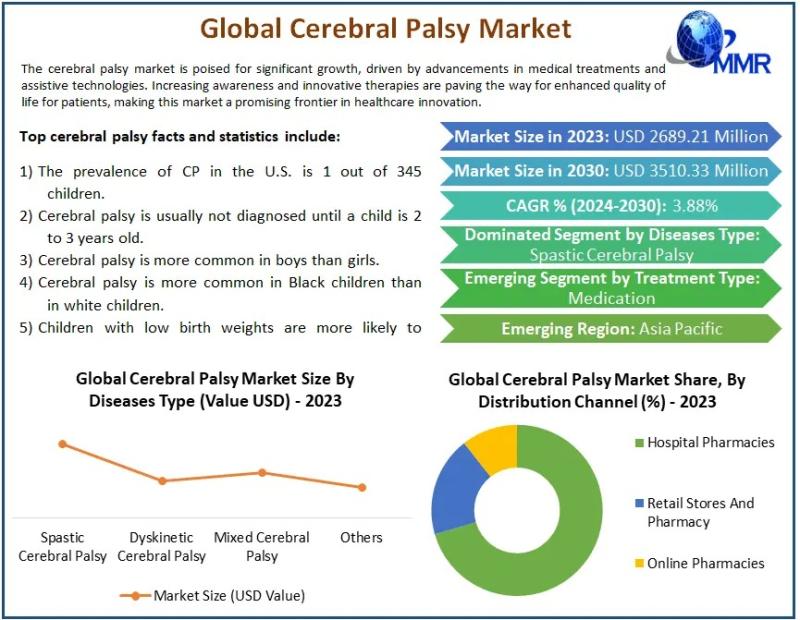 Global Cerebral Palsy Market

MMR

The cerebral palsy market is poised for significant growth, driven by advancements in medical treatments and assistive technologies. Increasing awareness and innovative therapies are paving the way for enhanced quality of life for patients, making this market a promising frontier in healthcare innovation.

Top cerebral palsy facts and statistics include:

1) The prevalence of CP in the U.S. is 1 out of 345 children.
2) Cerebral palsy is usually not diagnosed until a child is 2 to 3 years old.
3) Cerebral palsy is more common in boys than girls.
4) Cerebral palsy is more common in Black children than in white children.
5) Children with low birth weights are more likely to

Market Size in 2023: USD 2689.21 Million
Market Size in 2030: USD 3510.33 Million
CAGR % (2024-2030): 3.88%
Dominated Segment by Diseases Type: Spastic Cerebral Palsy
Emerging Segment by Treatment Type: Medication
Emerging Region: Asia Pacific

Global Cerebral Palsy Market Size By Diseases Type (Value USD) - 2023

Spastic Cerebral Palsy
Dyskinetic Cerebral Palsy
Mixed Cerebral Palsy
Others

Market Size (USD Value)

Global Cerebral Palsy Market Share, By Distribution Channel (%) - 2023

Hospital Pharmacies
Retail Stores And Pharmacy
Online Pharmacies